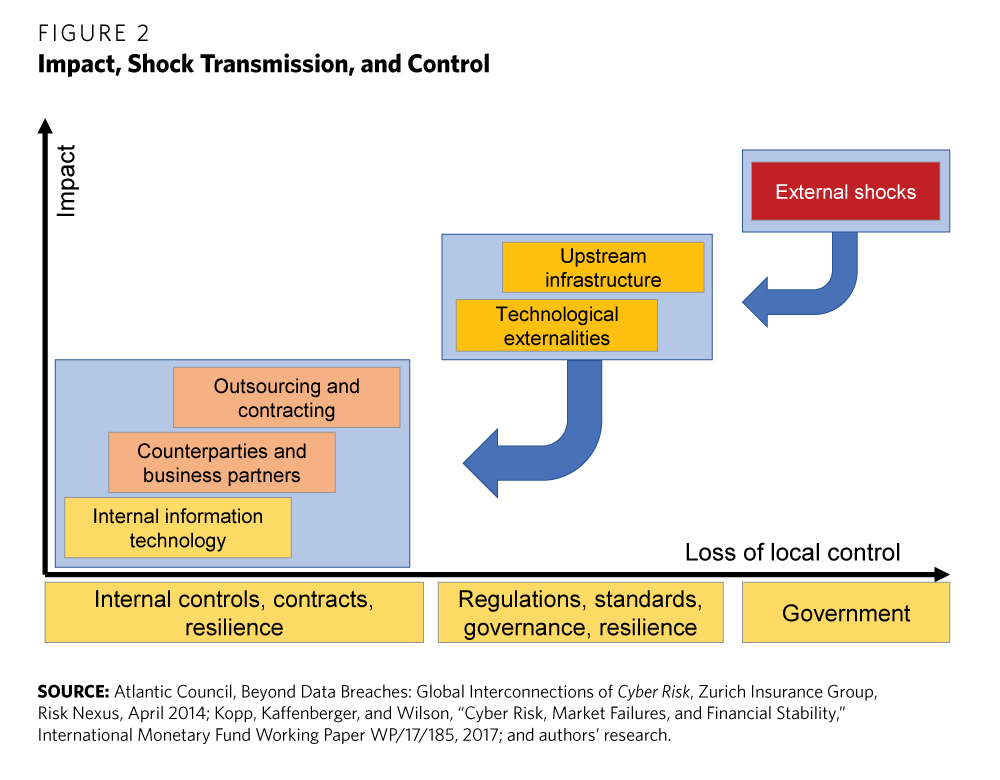 FIGURE 2
Impact, Shock Transmission, and Control

Impact

External shocks

Upstream infrastructure

Technological externalities

Outsourcing and contracting

Counterparties and business partners

Internal information technology

Loss of local control

Internal controls, contracts, resilience

Regulations, standards, governance, resilience

Government

SOURCE: Atlantic Council, Beyond Data Breaches: Global Interconnections of Cyber Risk, Zurich Insurance Group, Risk Nexus, April 2014; Kopp, Kaffenberger, and Wilson, "Cyber Risk, Market Failures, and Financial Stability," International Monetary Fund Working Paper WP/17/185, 2017; and authors' research.